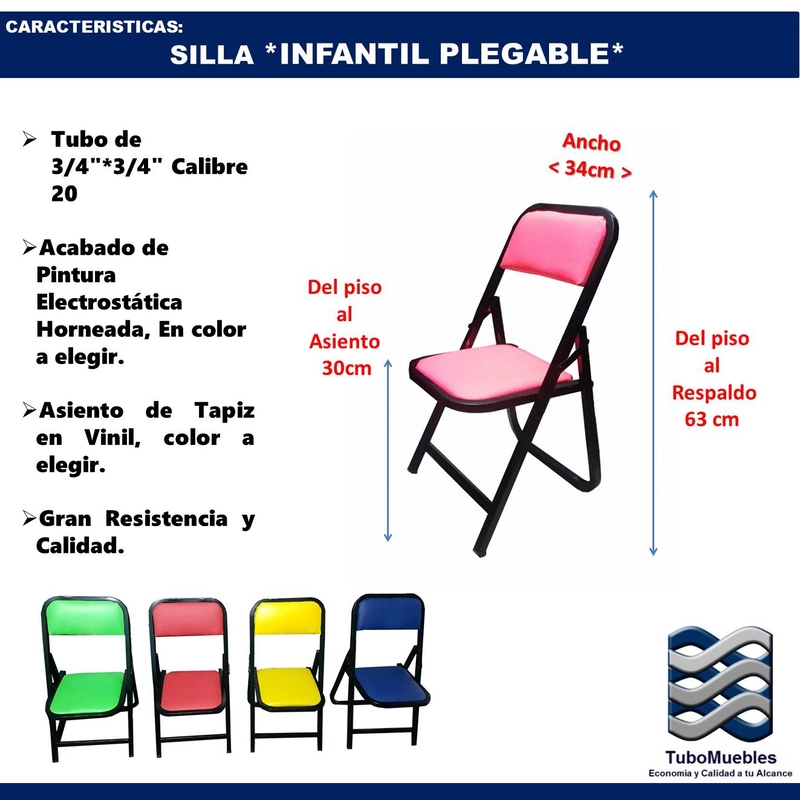 CARACTERISTICAS:

SILLA *INFANTIL PLEGABLE*

➢ Tubo de 3/4"*3/4" Calibre 20

➢Acabado de Pintura Electrostática Horneada, En color a elegir.

➢Asiento de Tapiz en Vinil, color a elegir.

➢Gran Resistencia y Calidad.

Ancho
< 34cm >

Del piso
al
Asiento
30cm

Del piso
al
Respaldo
63 cm

TuboMuebles
Economía y Calidad a tu Alcance